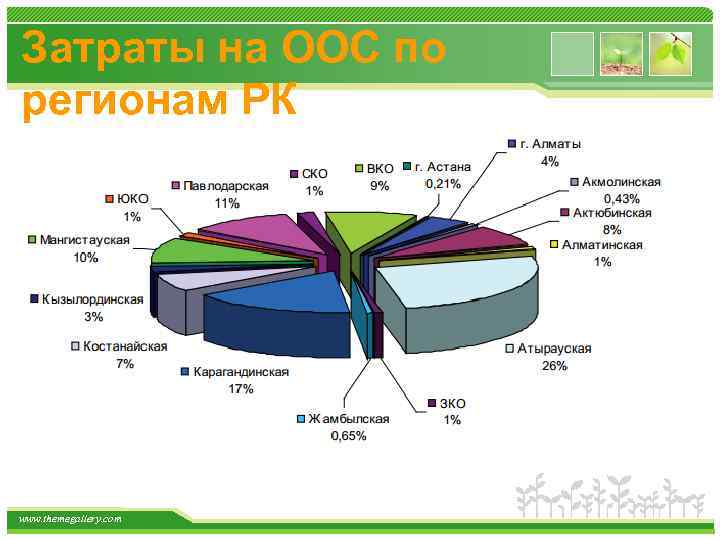 Затраты на ООС по регионам РК

г. Алматы
4%

Акмолинская
0,43%

Актюбинская
8%

Алматинская
1%

Атырауская
26%

ЗКО
1%

Жамбылская
0,65%

Карагандинская
17%

Костанайская
7%

Кызылординская
3%

Мангистауская
10%

ЮКО
1%

Павлодарская
11%

СКО
1%

ВКО
9%

г. Астана
0,21%

www.themegallery.com